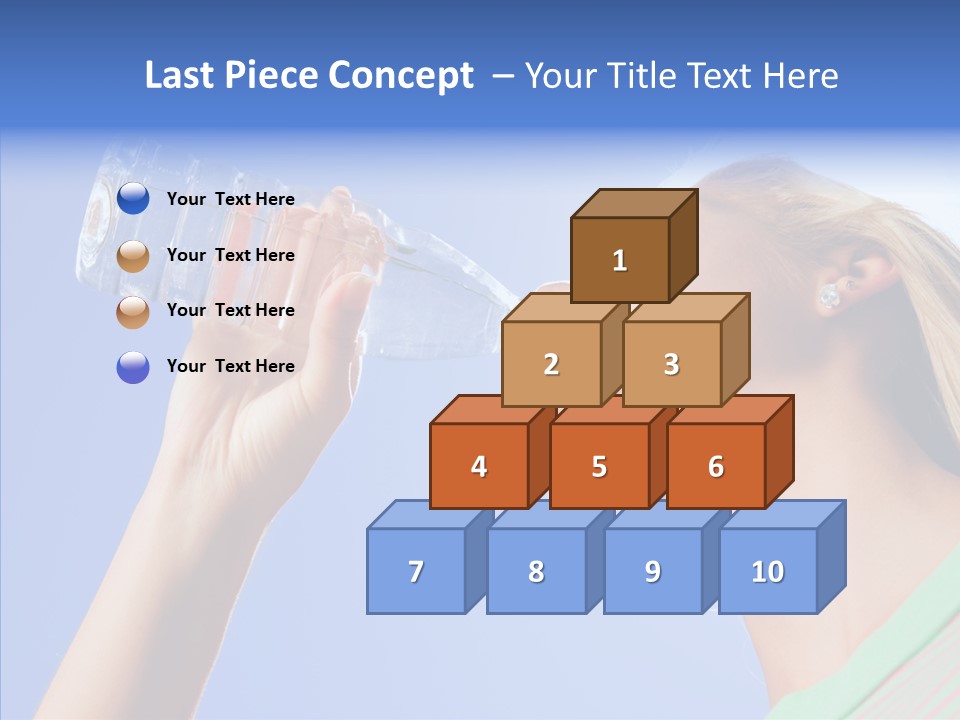 Last Piece Concept – Your Title Text Here

Your Text Here

Your Text Here

Your Text Here

Your Text Here

1

2

3

4

5

6

7

8

9

10